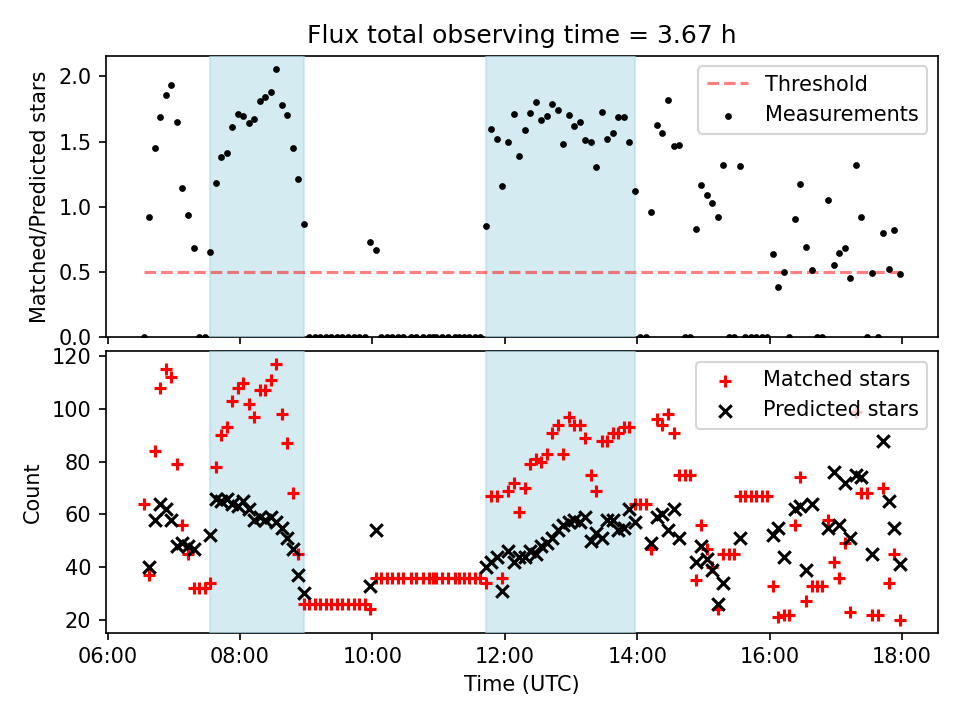 Flux total observing time = 3.67 h

Matched/Predicted stars

2.0
1.5
1.0
0.5
0.0

Threshold
Measurements

Count

120
100
80
60
40
20

Matched stars
Predicted stars

06:00
08:00
10:00
12:00
14:00
16:00
18:00

Time (UTC)